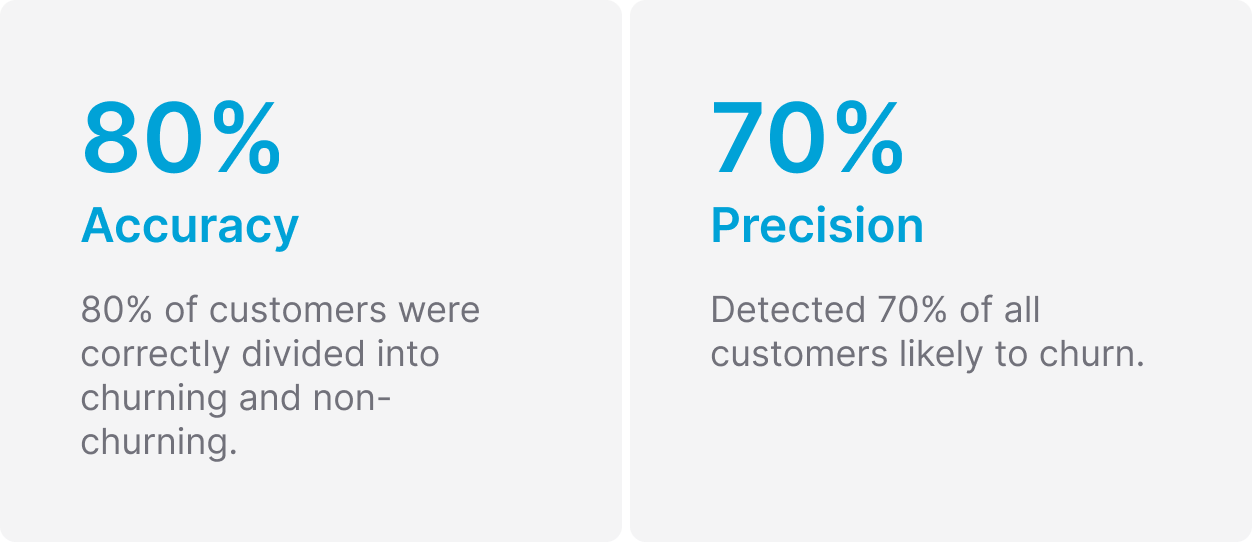 80%
Accuracy

80% of customers were correctly divided into churning and non-churning.

70%
Precision

Detected 70% of all customers likely to churn.